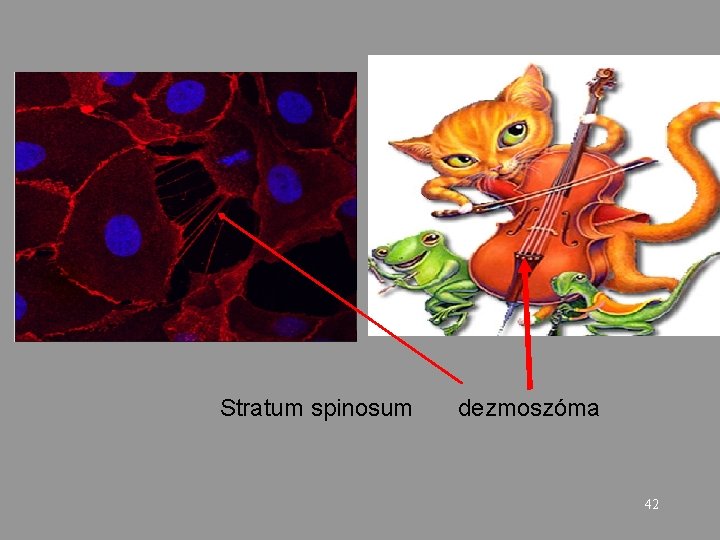 Stratum spinosum dezmoszóma

42